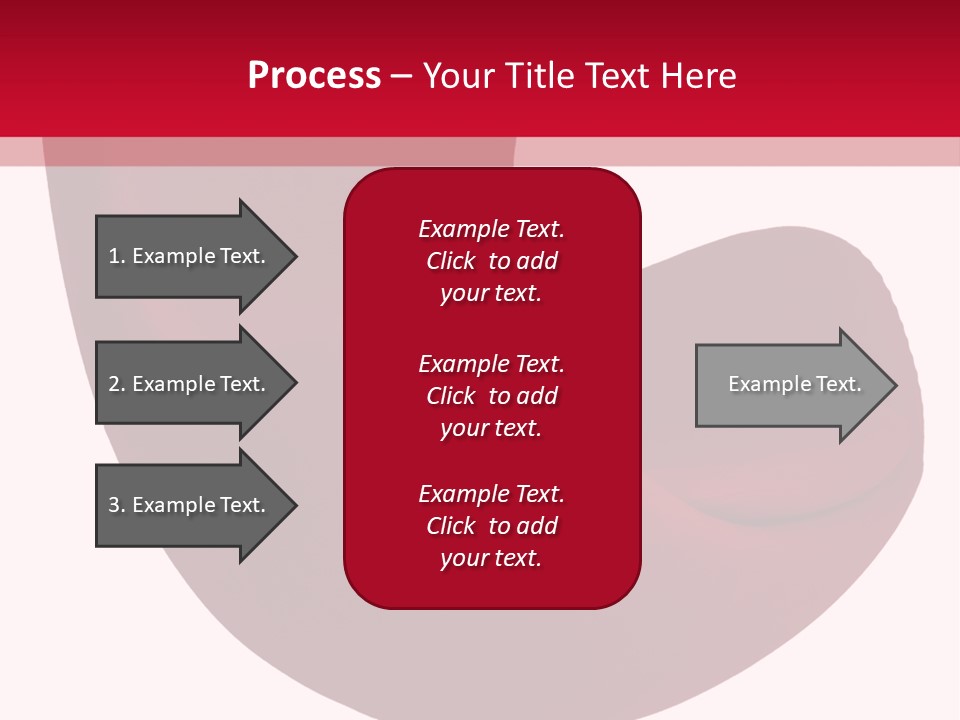 Process – Your Title Text Here

1. Example Text.

2. Example Text.

3. Example Text.

Example Text. Click to add your text.

Example Text. Click to add your text.

Example Text. Click to add your text.

Example Text.